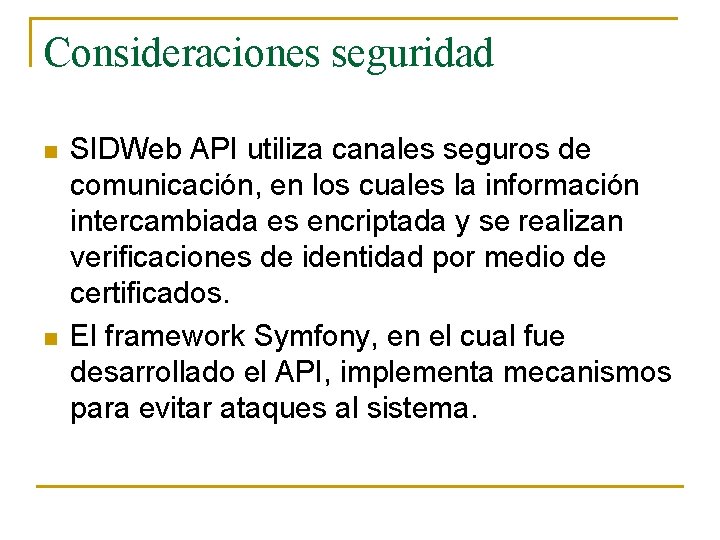 Consideraciones seguridad

- SIDWeb API utiliza canales seguros de comunicación, en los cuales la información intercambiada es encriptada y se realizan verificaciones de identidad por medio de certificados.
- El framework Symfony, en el cual fue desarrollado el API, implementa mecanismos para evitar ataques al sistema.